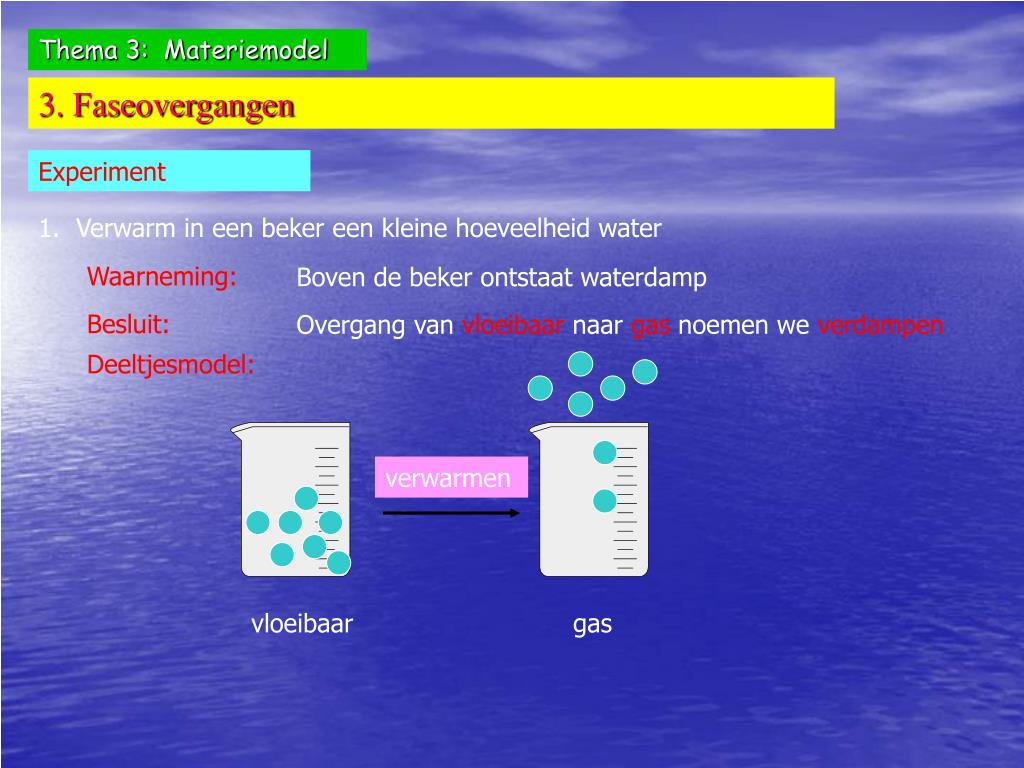 Thema 3: Materiemodel

3. Faseovergangen

Experiment

1. Verwarm in een beker een kleine hoeveelheid water

Waarneming: Boven de beker ontstaat waterdamp

Besluit: Overgang van vloeibaar naar gas noemen we verdampen

Deeltjesmodel:

verwarmen

vloeibaar

gas